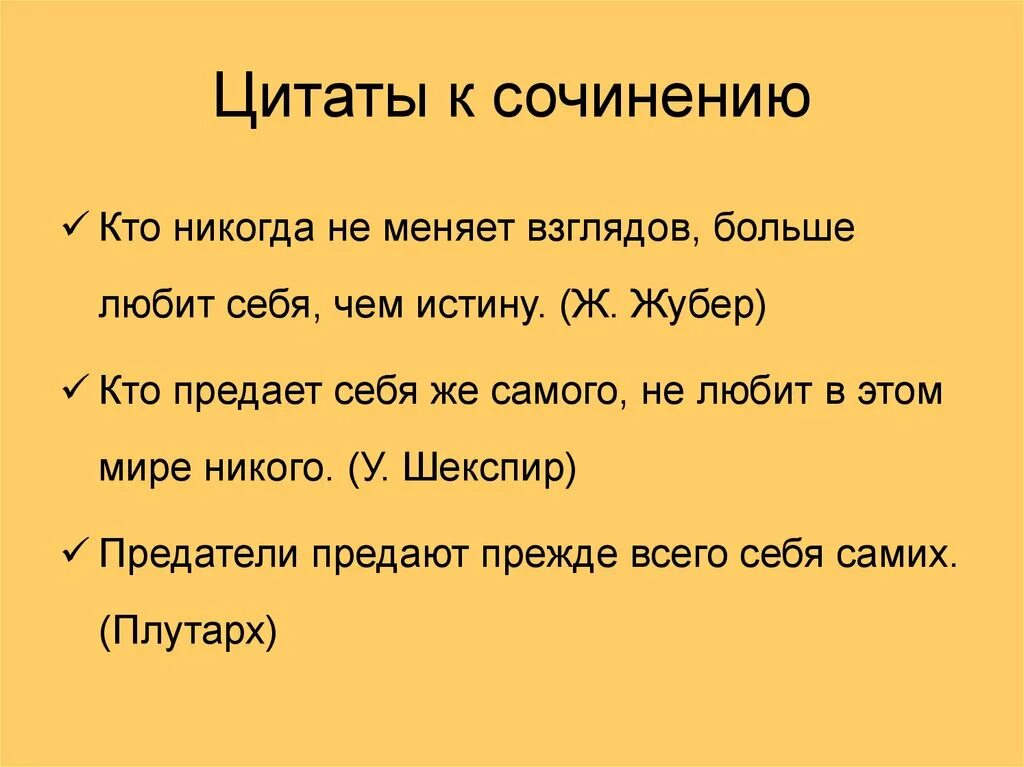 Цитаты к сочинению

✓ Кто никогда не меняет взглядов, больше любит себя, чем истину. (Ж. Жубер)

✓ Кто предает себя же самого, не любит в этом мире никого. (У. Шекспир)

✓ Предатели предают прежде всего себя самих. (Плутарх)